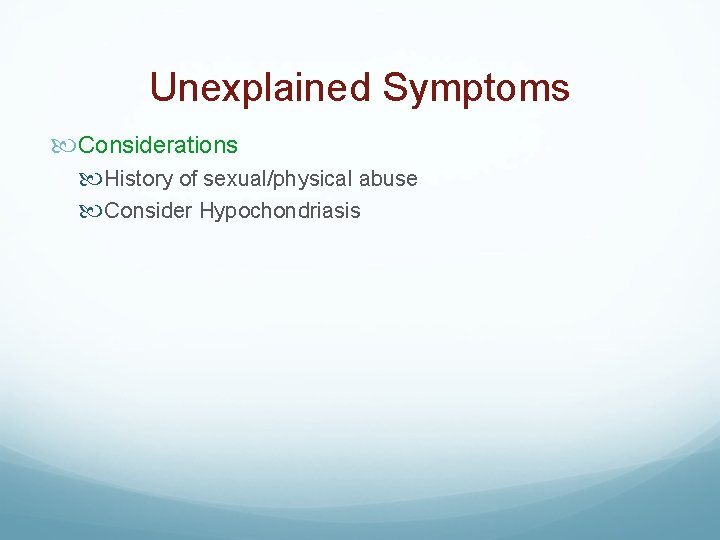 Unexplained Symptoms

Considerations

History of sexual/physical abuse

Consider Hypochondriasis